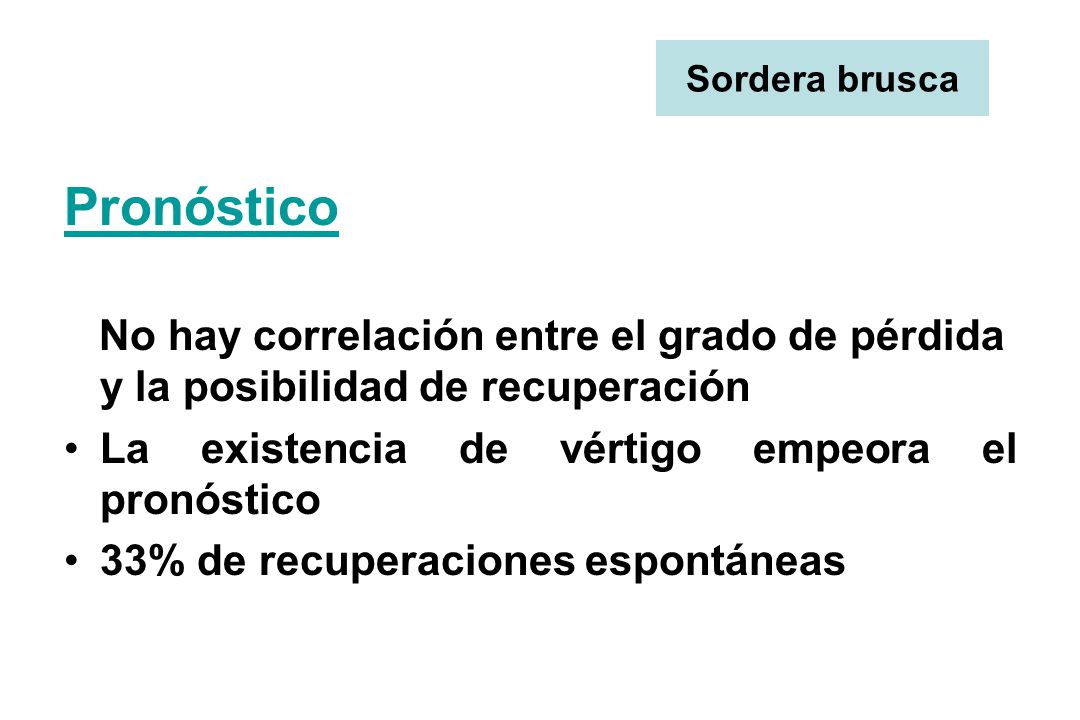 Sordera brusca

Pronóstico

No hay correlación entre el grado de pérdida y la posibilidad de recuperación

• La existencia de vértigo empeora el pronóstico

• 33% de recuperaciones espontáneas